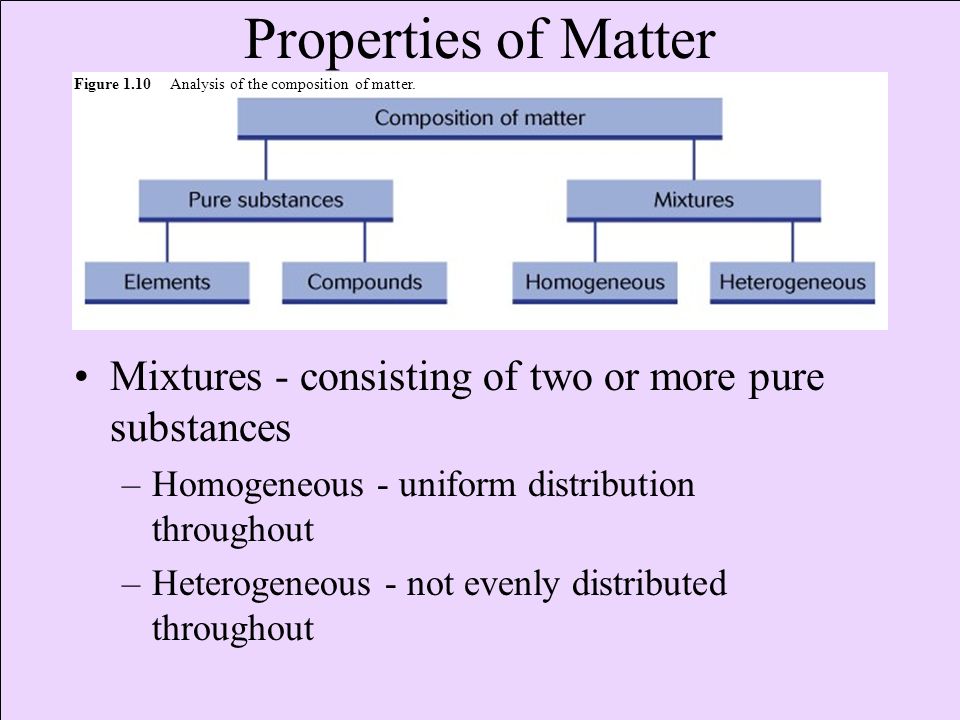 Properties of Matter

Figure 1.10 Analysis of the composition of matter.

Composition of matter

Pure substances

Mixtures

Elements

Compounds

Homogeneous

Heterogeneous

• Mixtures - consisting of two or more pure substances

– Homogeneous - uniform distribution throughout

– Heterogeneous - not evenly distributed throughout